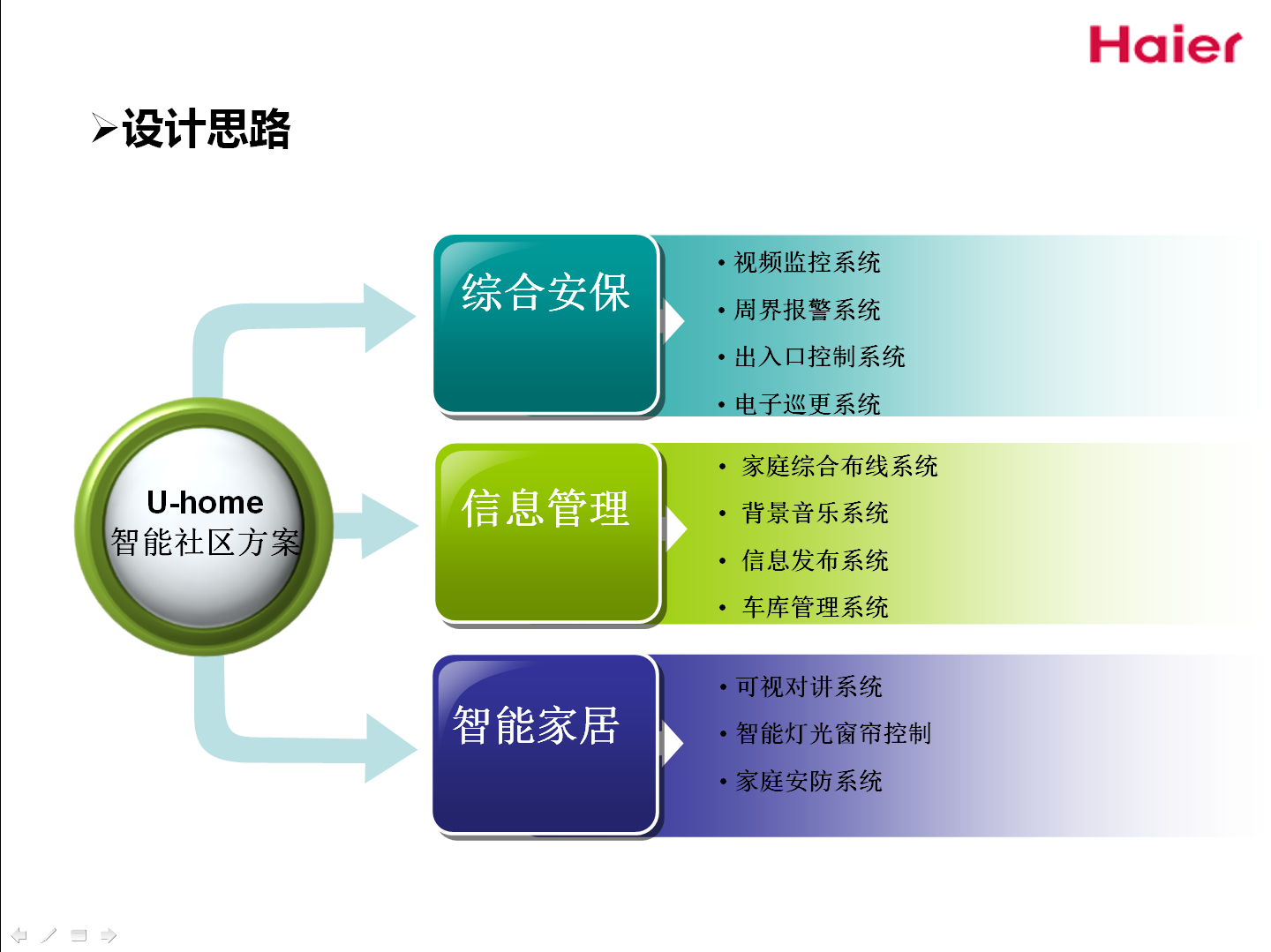 Haier

➢设计思路

U-home
智能社区方案

综合安保

• 视频监控系统
• 周界报警系统
• 出入口控制系统
• 电子巡更系统

信息管理

• 家庭综合布线系统
• 背景音乐系统
• 信息发布系统
• 车库管理系统

智能家居

• 可视对讲系统
• 智能灯光窗帘控制
• 家庭安防系统